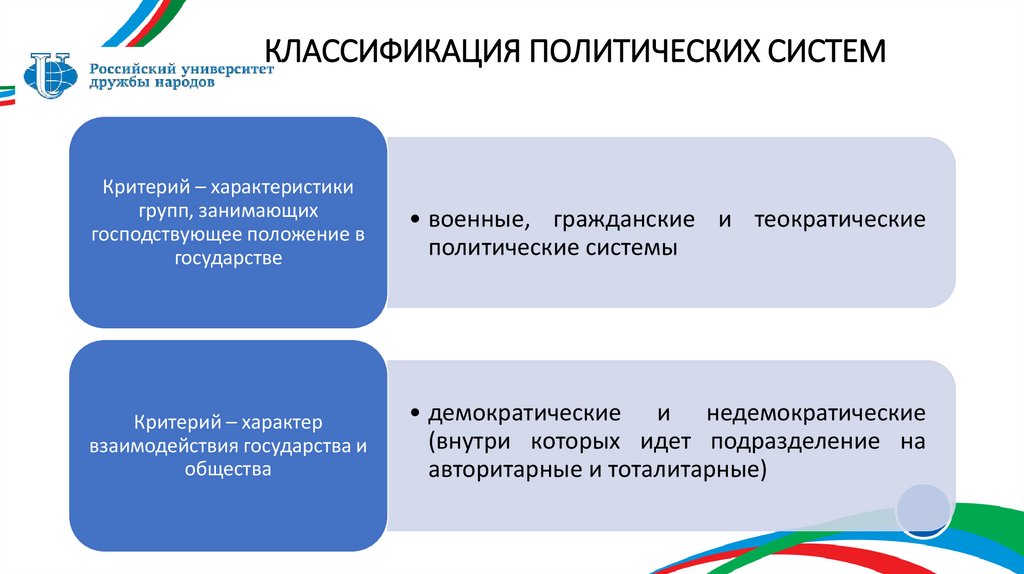 Российский университет дружбы народов

КЛАССИФИКАЦИЯ ПОЛИТИЧЕСКИХ СИСТЕМ

Критерий – характеристики групп, занимающих господствующее положение в государстве

• военные, гражданские и теократические политические системы

Критерий – характер взаимодействия государства и общества

• демократические и недемократические (внутри которых идет подразделение на авторитарные и тоталитарные)